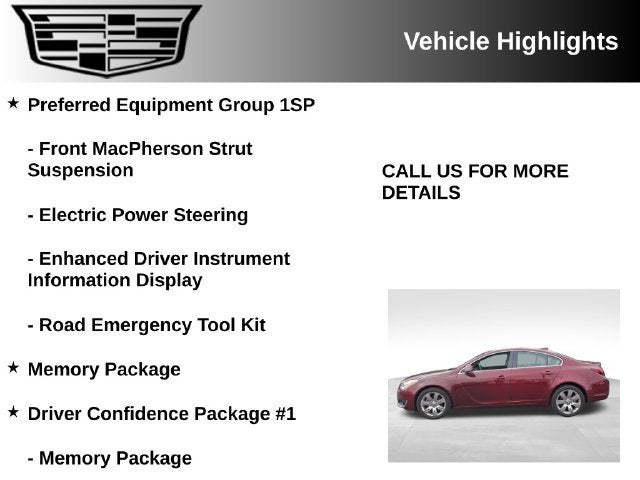 Vehicle Highlights

★ Preferred Equipment Group 1SP

- Front MacPherson Strut Suspension

- Electric Power Steering

- Enhanced Driver Instrument Information Display

- Road Emergency Tool Kit

★ Memory Package

★ Driver Confidence Package #1

- Memory Package

CALL US FOR MORE DETAILS